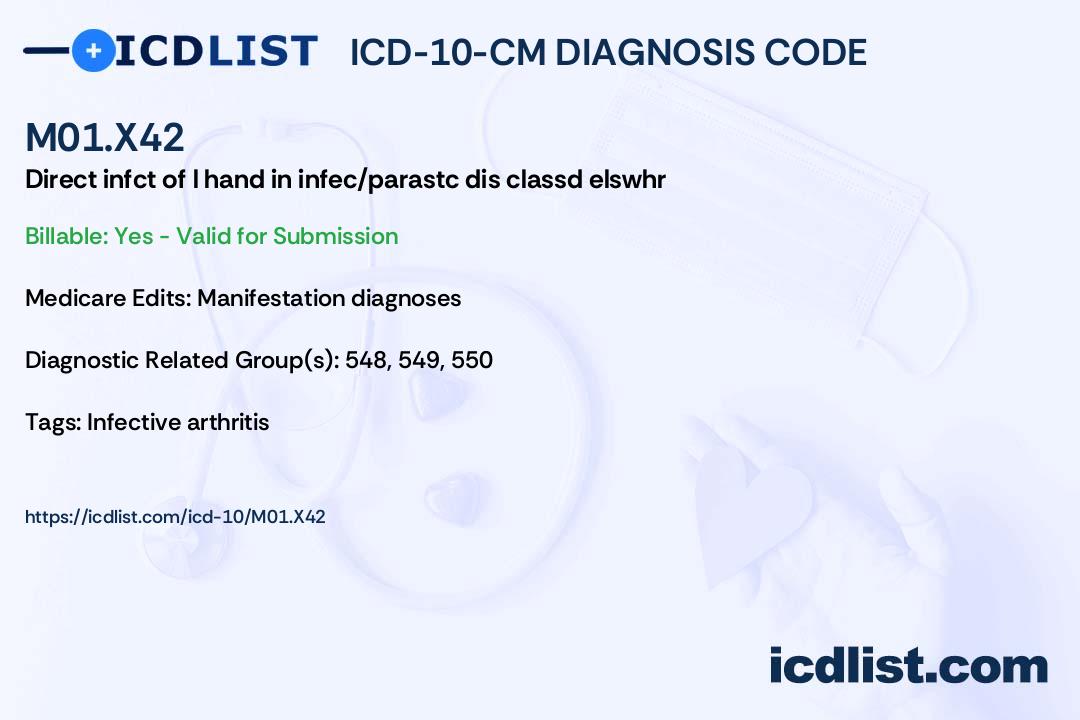 ICDLIST ICD-10-CM DIAGNOSIS CODE

M01.X42

Direct infct of l hand in infec/parastc dis classd elswhr

Billable: Yes - Valid for Submission

Medicare Edits: Manifestation diagnoses

Diagnostic Related Group(s): 548, 549, 550

Tags: Infective arthritis

https://icdlist.com/icd-10/M01.X42

icdlist.com